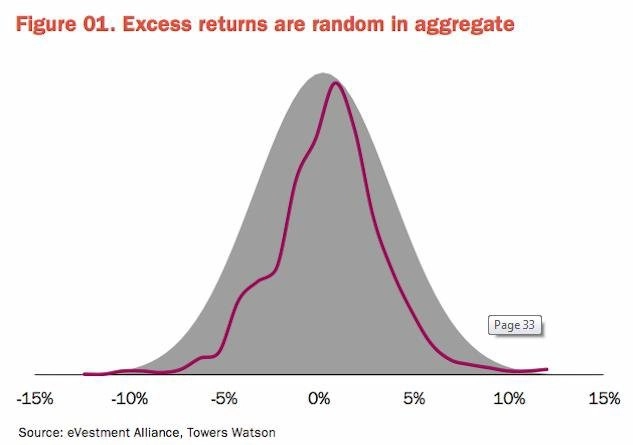 Figure 01. Excess returns are random in aggregate

Page 33

-15%
-10%
-5%
0%
5%
10%
15%

Source: eVestment Alliance, Towers Watson